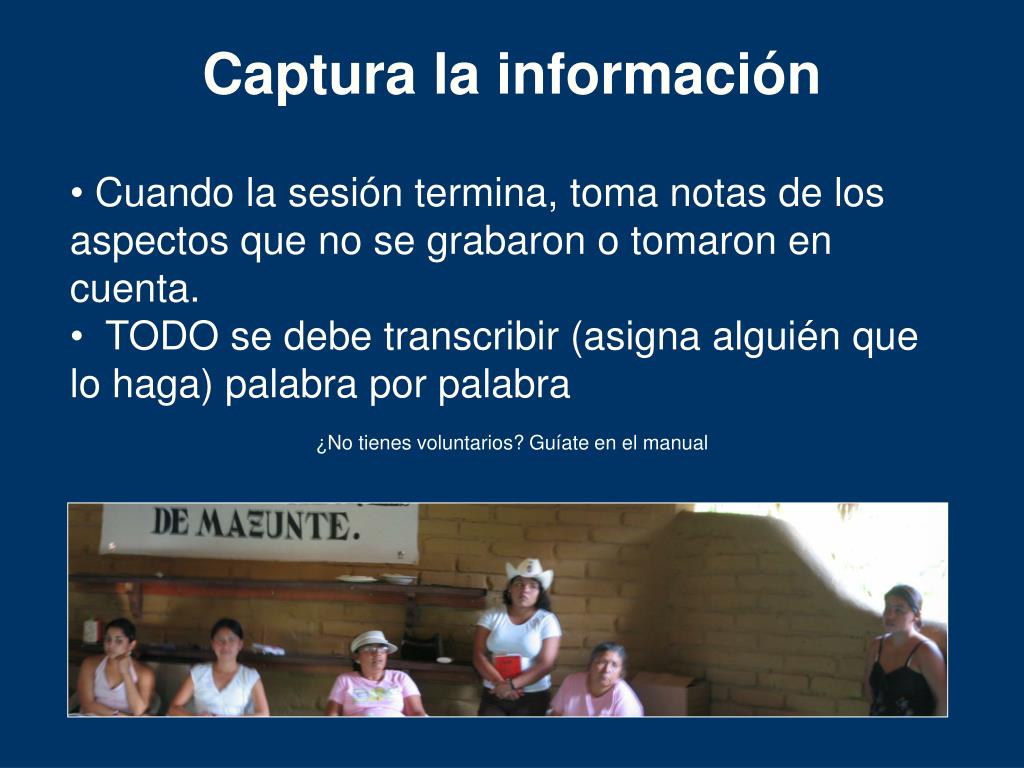 Captura la información

• Cuando la sesión termina, toma notas de los aspectos que no se grabaron o tomaron en cuenta.
• TODO se debe transcribir (asigna alguién que lo haga) palabra por palabra

¿No tienes voluntarios? Guíate en el manual

DE MAZUNTE.